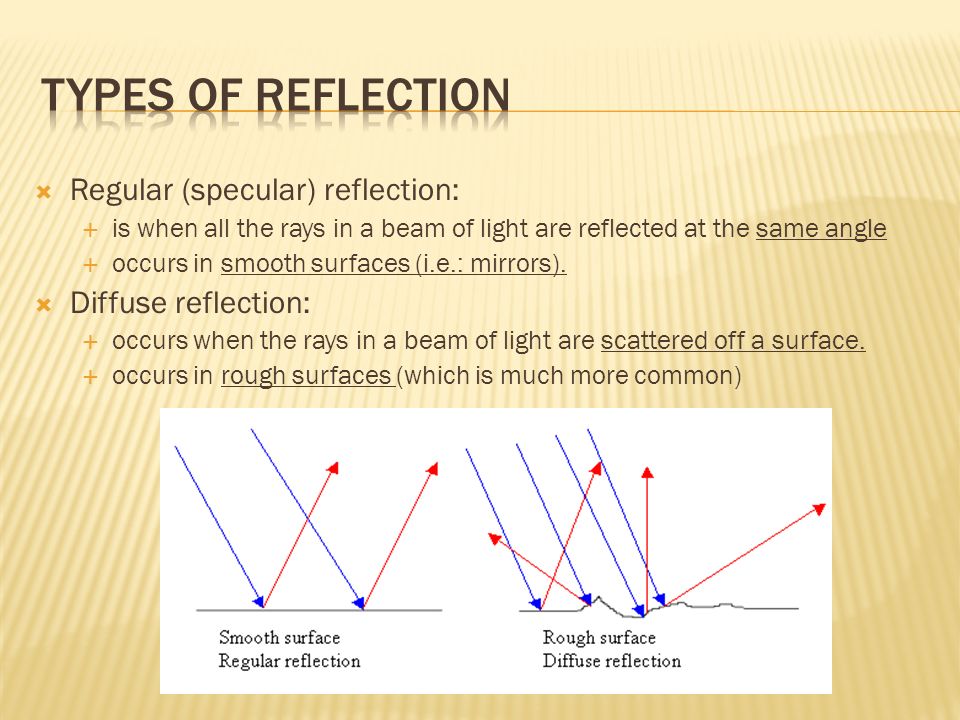 TYPES OF REFLECTION

Regular (specular) reflection:

is when all the rays in a beam of light are reflected at the same angle

occurs in smooth surfaces (i.e.: mirrors).

Diffuse reflection:

occurs when the rays in a beam of light are scattered off a surface.

occurs in rough surfaces (which is much more common)

Smooth surface
Regular reflection

Rough surface
Diffuse reflection